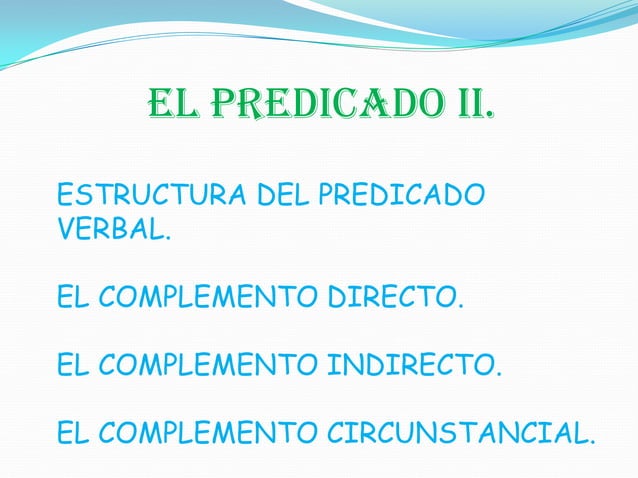 EL PREDICADO II.

ESTRUCTURA DEL PREDICADO VERBAL.

EL COMPLEMENTO DIRECTO.

EL COMPLEMENTO INDIRECTO.

EL COMPLEMENTO CIRCUNSTANCIAL.